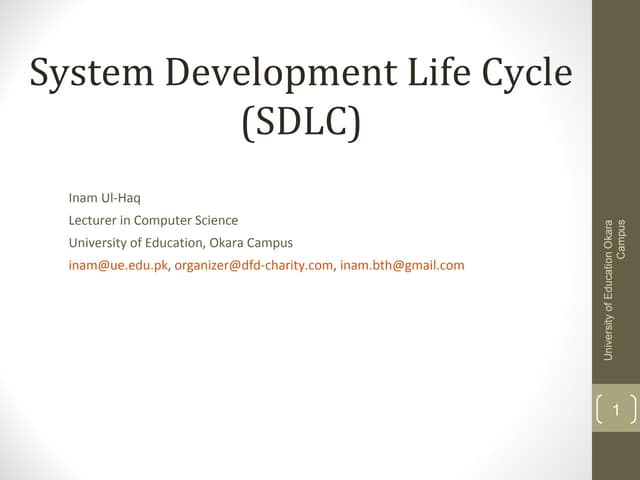 System Development Life Cycle (SDLC)

Inam Ul-Haq
Lecturer in Computer Science
University of Education, Okara Campus
inam@ue.edu.pk, organizer@dfd-charity.com, inam.bth@gmail.com

University of Education Okara Campus

1